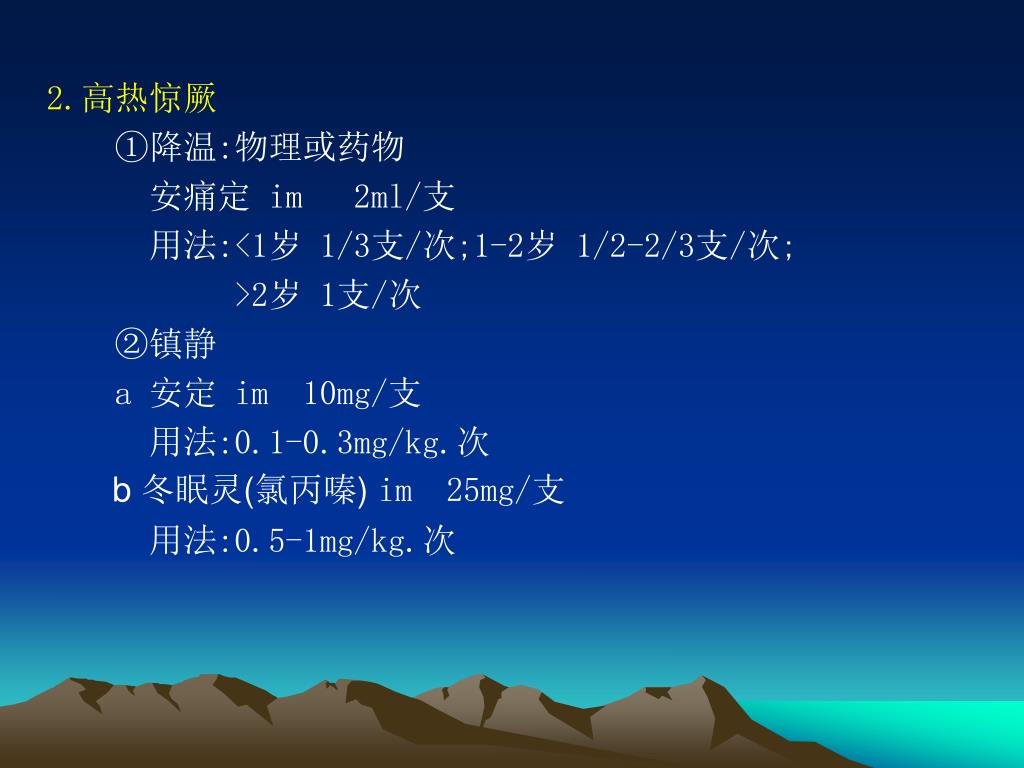 2.高热惊厥

①降温:物理或药物

安痛定 im 2ml/支

用法:<1岁 1/3支/次;1-2岁 1/2-2/3支/次;

>2岁 1支/次

②镇静

a 安定 im 10mg/支

用法:0.1-0.3mg/kg.次

b 冬眠灵(氯丙嗪) im 25mg/支

用法:0.5-1mg/kg.次